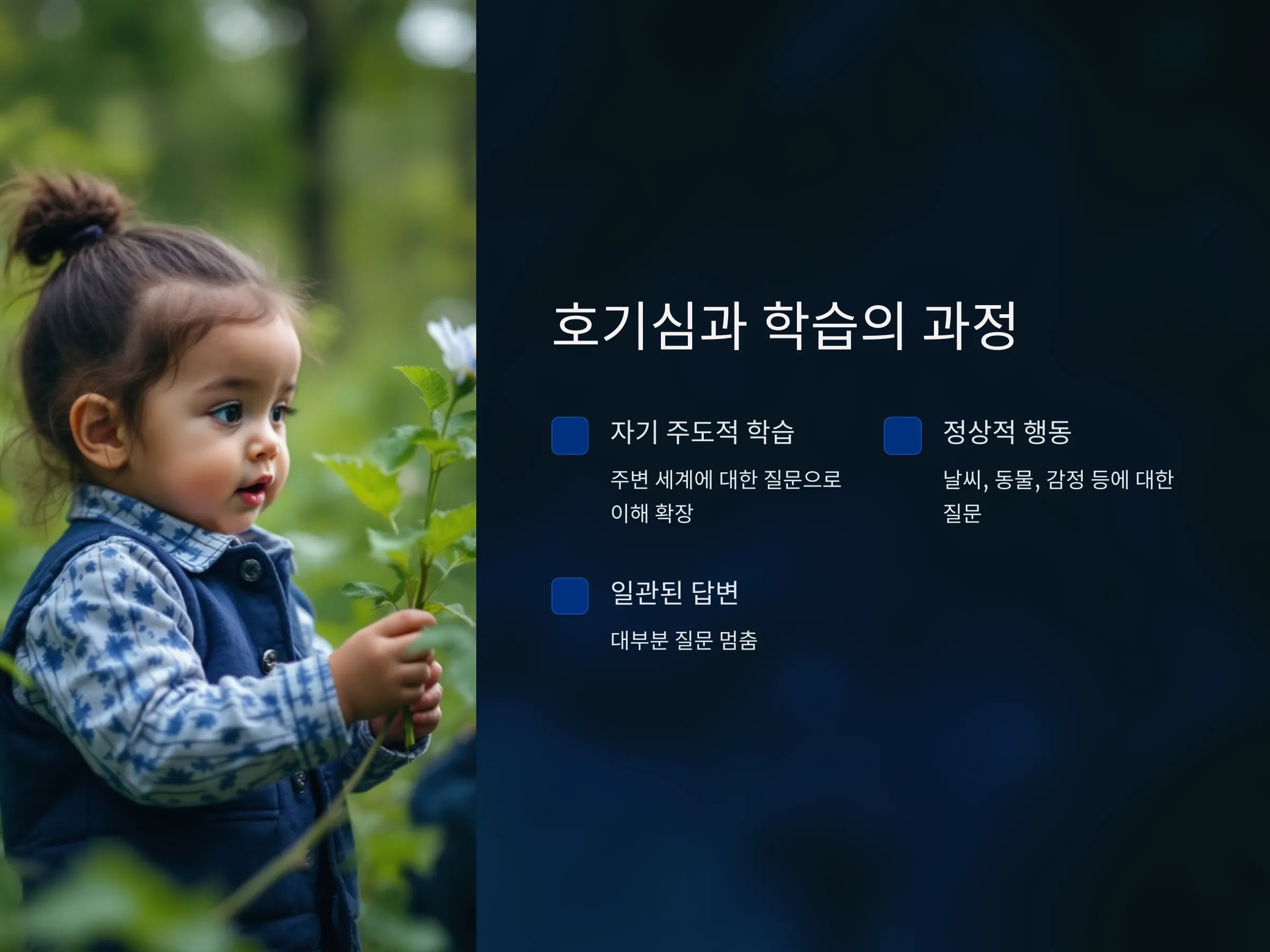 호기심과 학습의 과정

자기 주도적 학습

주변 세계에 대한 질문으로 이해 확장

정상적 행동

날씨, 동물, 감정 등에 대한 질문

일관된 답변

대부분 질문 멈춤